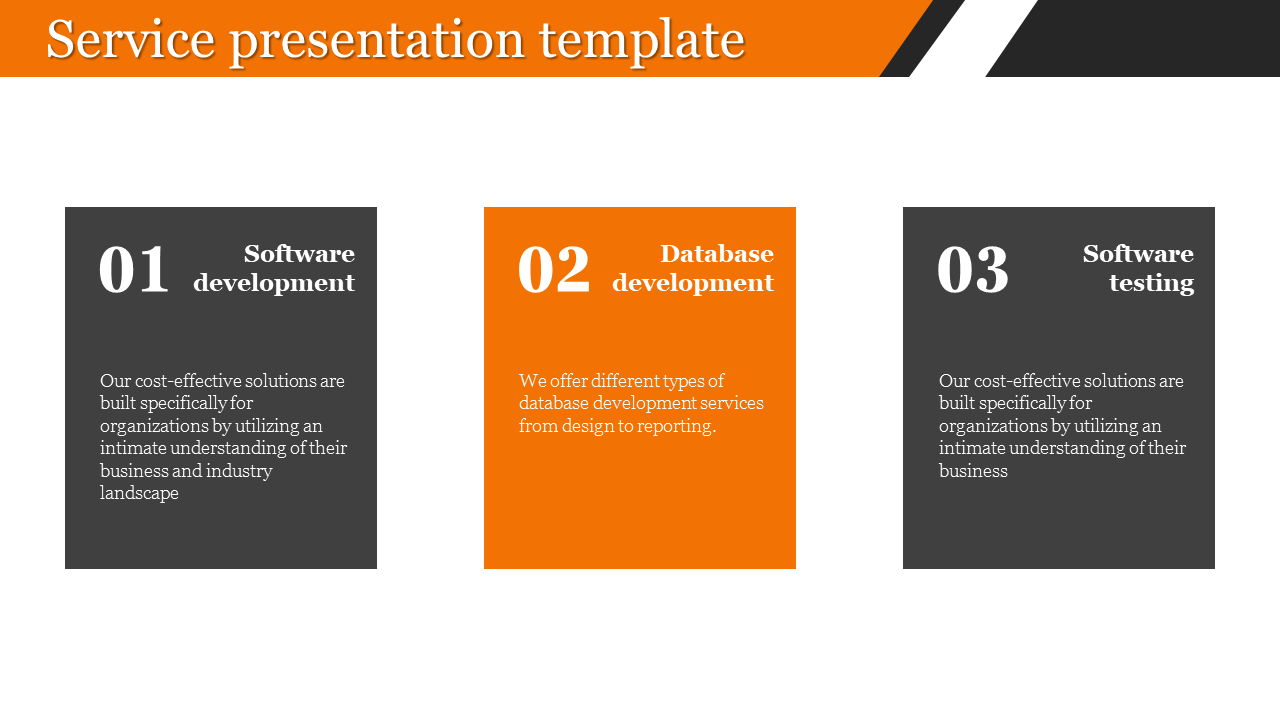 Service presentation template

01 Software development

Our cost-effective solutions are built specifically for organizations by utilizing an intimate understanding of their business and industry landscape

02 Database development

We offer different types of database development services from design to reporting.

03 Software testing

Our cost-effective solutions are built specifically for organizations by utilizing an intimate understanding of their business